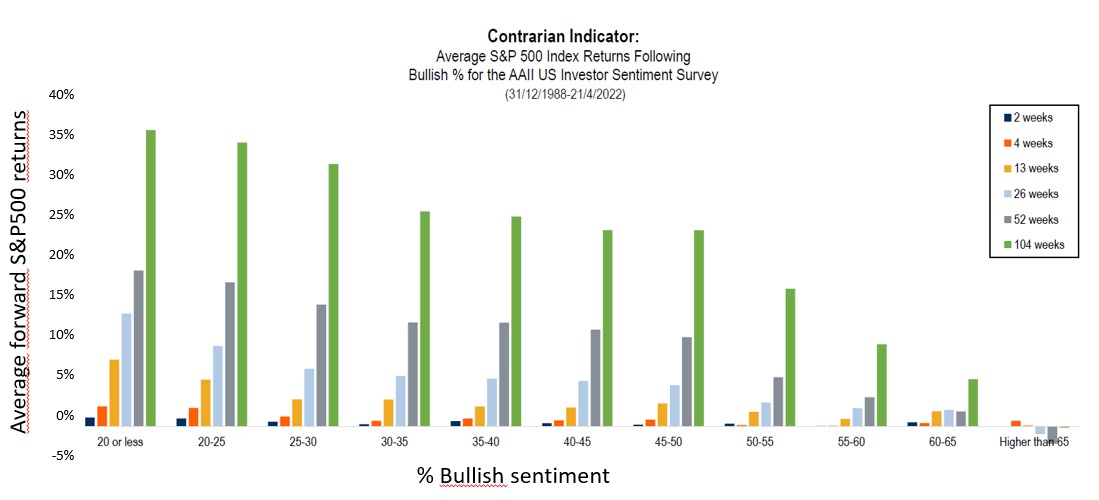 Contrarian Indicator:
Average S&P 500 Index Returns Following
Bullish % for the AAII US Investor Sentiment Survey
(31/12/1988-21/4/2022)

2 weeks
4 weeks
13 weeks
26 weeks
52 weeks
104 weeks

Average forward S&P500 returns

40%
35%
30%
25%
20%
15%
10%
5%
0%
-5%

20 or less
20-25
25-30
30-35
35-40
40-45
45-50
50-55
55-60
60-65
Higher than 65

% Bullish sentiment